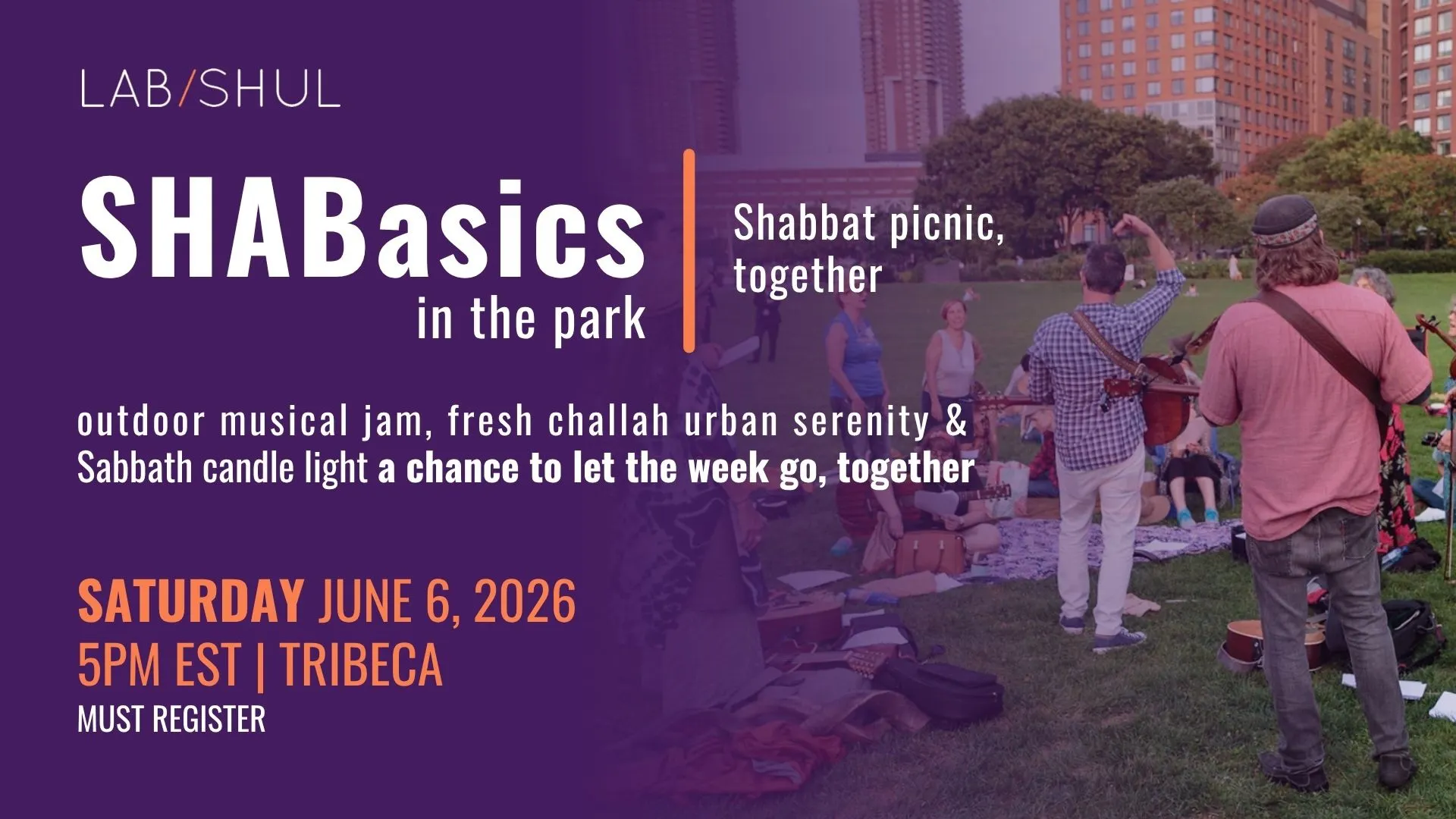 LAB/SHUL

SHABasics in the park

Shabbat picnic, together

outdoor musical jam, fresh challah urban serenity & Sabbath candle light a chance to let the week go, together

SATURDAY JUNE 6, 2026
5PM EST | TRIBECA
MUST REGISTER